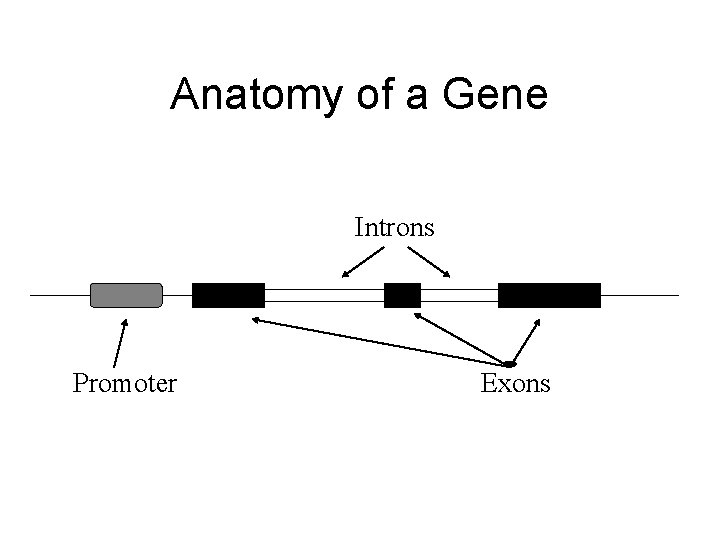 Anatomy of a Gene

Introns

Promoter

Exons